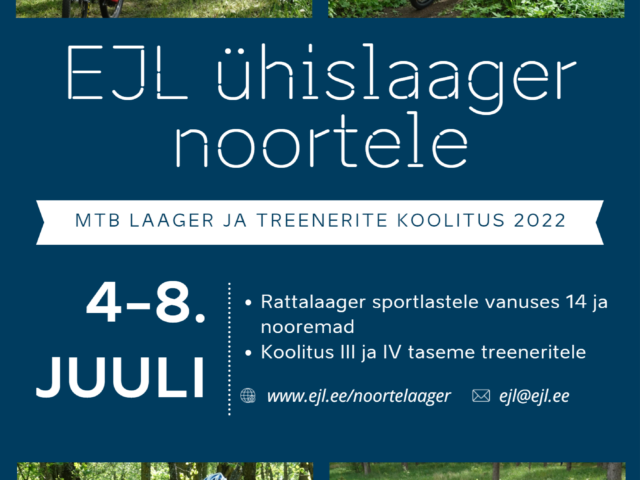 EJL ühislaager noortele

MTB LAAGER JA TREENERITE KOOLITUS 2022

4-8. JUULI

• Rattalaager sportlastele vanuses 14 ja nooremad
• Koolitus III ja IV taseme treeneritele

www.ejl.ee/noortelaager ejl@ejl.ee